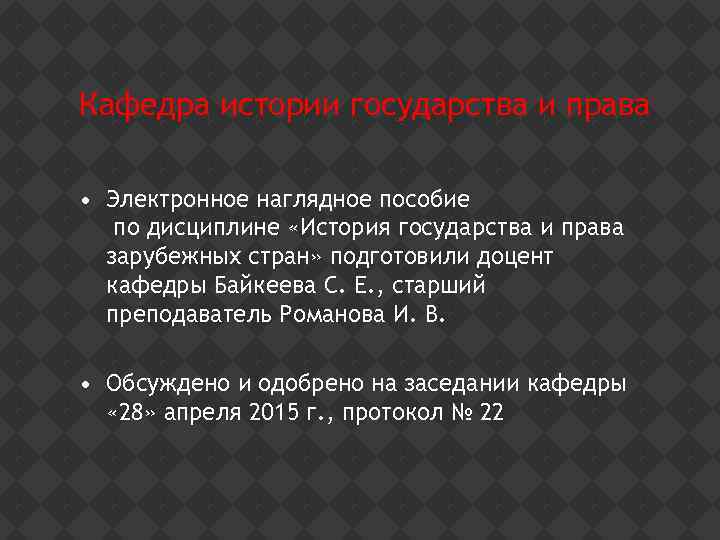 Кафедра истории государства и права

• Электронное наглядное пособие по дисциплине «История государства и права зарубежных стран» подготовили доцент кафедры Байкеева С. Е., старший преподаватель Романова И. В.

• Обсуждено и одобрено на заседании кафедры «28» апреля 2015 г., протокол № 22